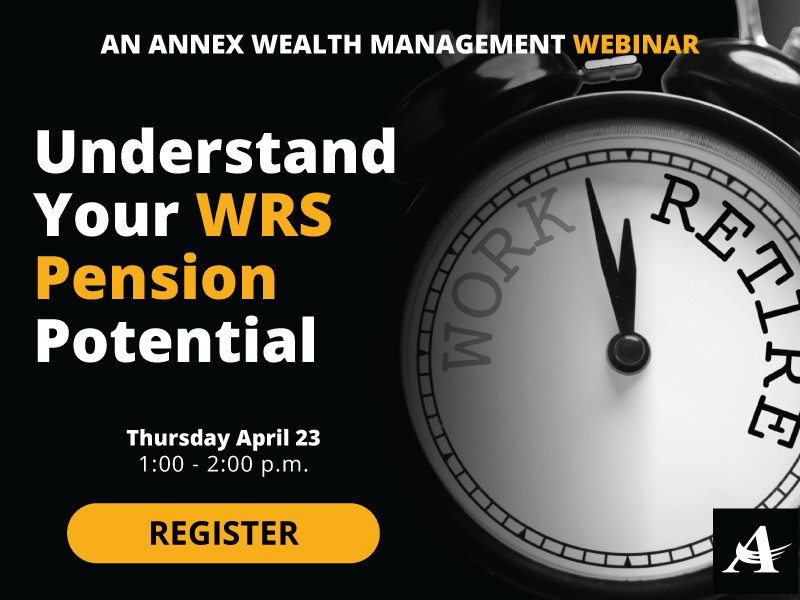 AN ANNEX WEALTH MANAGEMENT WEBINAR

Understand Your WRS Pension Potential

WORK

RETIRE

Thursday April 23
1:00 - 2:00 p.m.

REGISTER

A